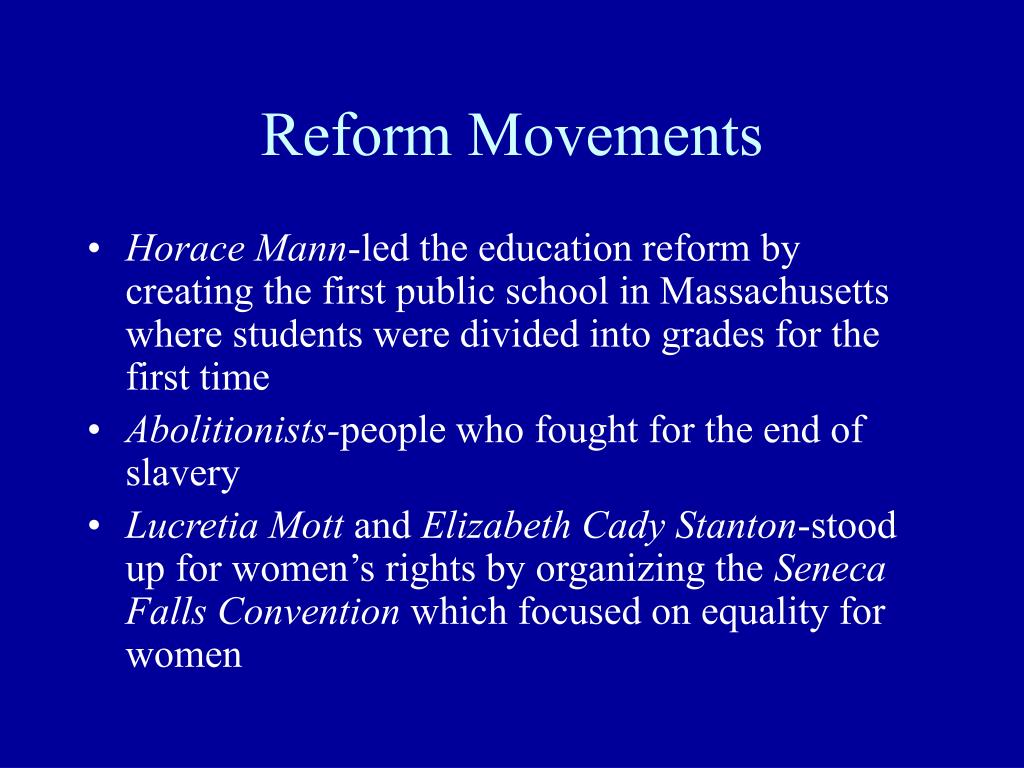 Reform Movements

• Horace Mann-led the education reform by creating the first public school in Massachusetts where students were divided into grades for the first time
• Abolitionists-people who fought for the end of slavery
• Lucretia Mott and Elizabeth Cady Stanton-stood up for women's rights by organizing the Seneca Falls Convention which focused on equality for women